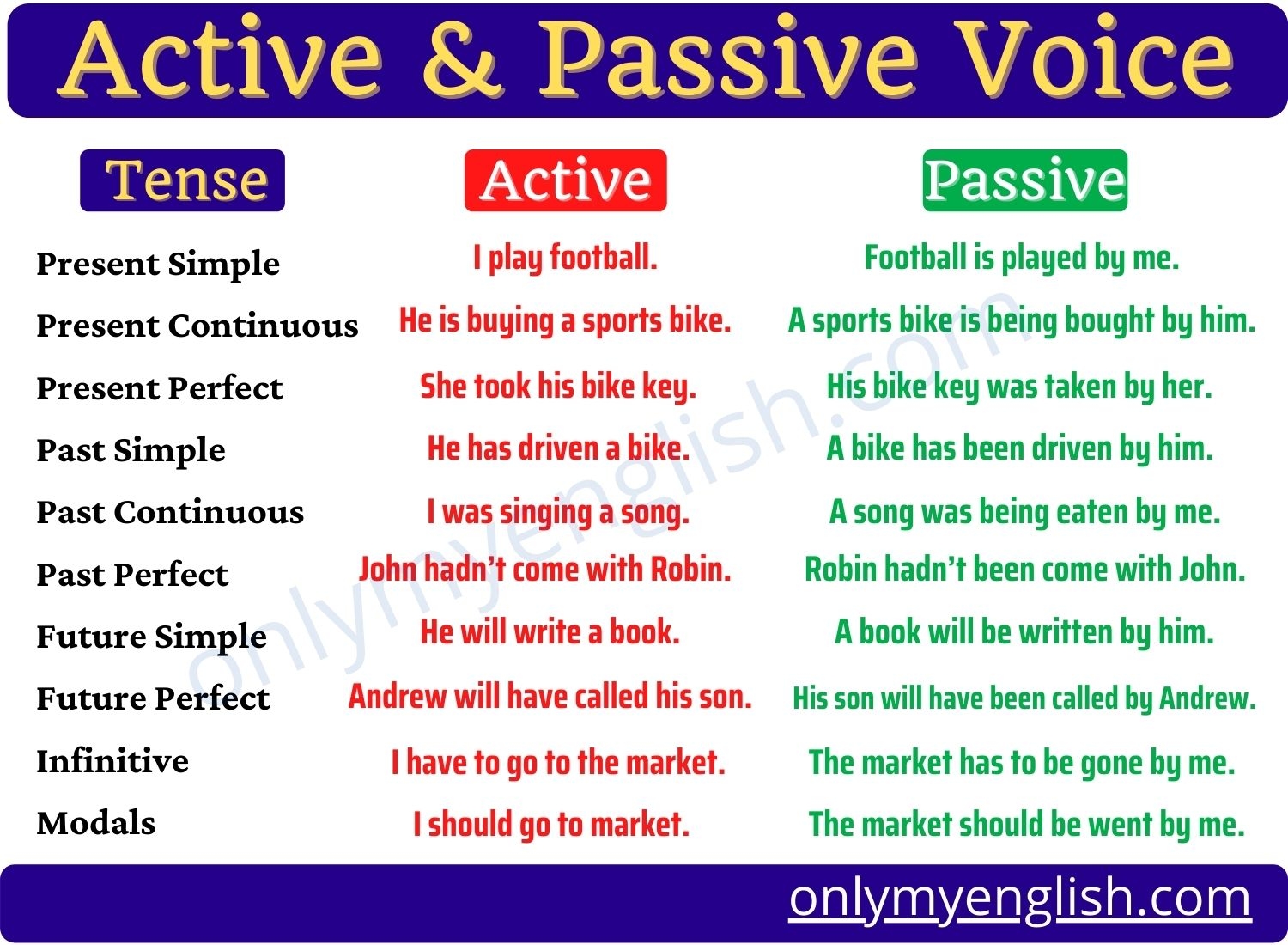 Active & Passive Voice

| Tense | Active | Passive |
|---|---|---|
| Present Simple | I play football. | Football is played by me. |
| Present Continuous | He is buying a sports bike. | A sports bike is being bought by him. |
| Present Perfect | She took his bike key. | His bike key was taken by her. |
| Past Simple | He has driven a bike. | A bike has been driven by him. |
| Past Continuous | I was singing a song. | A song was being eaten by me. |
| Past Perfect | John hadn't come with Robin. | Robin hadn't been come with John. |
| Future Simple | He will write a book. | A book will be written by him. |
| Future Perfect | Andrew will have called his son. | His son will have been called by Andrew. |
| Infinitive | I have to go to the market. | The market has to be gone by me. |
| Modals | I should go to market. | The market should be went by me. |

onlymyenglish.com

onlymyenglish.com